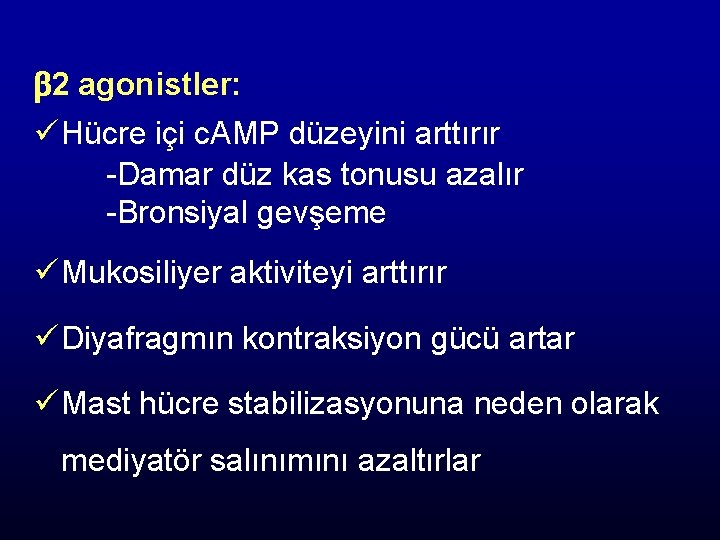 β2 agonistler:

✓ Hücre içi cAMP düzeyini arttırır
-Damar düz kas tonusu azalır
-Bronsiyal gevşeme

✓ Mukosiliyer aktiviteyi arttırır

✓ Diyafragmın kontraksiyon gücü artar

✓ Mast hücre stabilizasyonuna neden olarak mediyatör salınımını azaltırlar